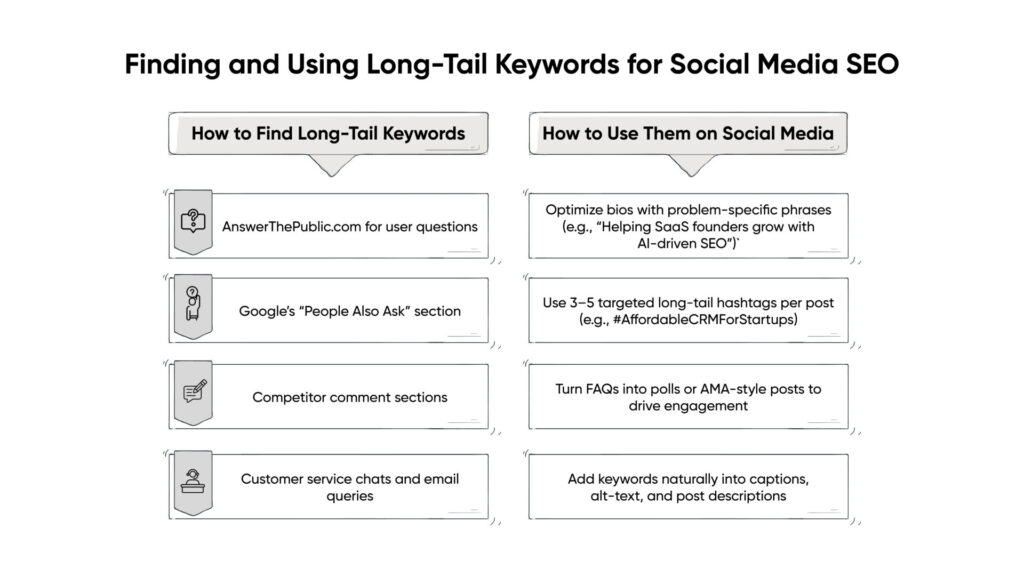 Finding and Using Long-Tail Keywords for Social Media SEO

How to Find Long-Tail Keywords

AnswerThePublic.com for user questions

Google's "People Also Ask" section

Competitor comment sections

Customer service chats and email queries

How to Use Them on Social Media

Optimize bios with problem-specific phrases (e.g., "Helping SaaS founders grow with AI-driven SEO")`

Use 3–5 targeted long-tail hashtags per post (e.g., #AffordableCRMForStartups)

Turn FAQs into polls or AMA-style posts to drive engagement

Add keywords naturally into captions, alt-text, and post descriptions